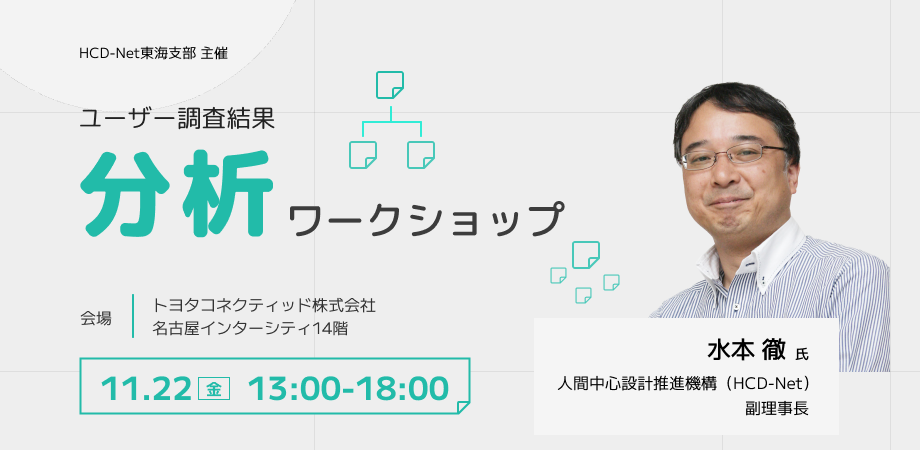 HCD-Net東海支部 主催

ユーザー調査結果

分析 ワークショップ

会場

トヨタコネクティッド株式会社
名古屋インターシティ14階

11.22 金 13:00-18:00

水本 徹 氏

人間中心設計推進機構（HCD-Net）
副理事長